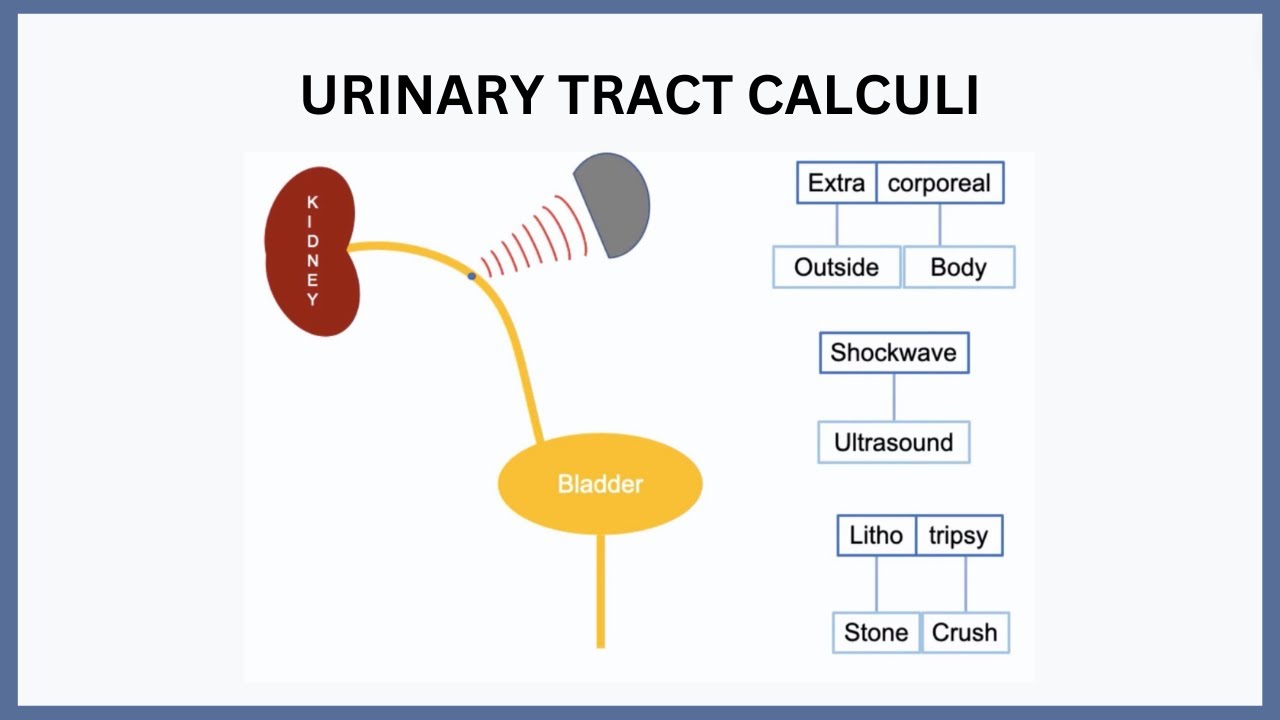 URINARY TRACT CALCULI

KIDNEY

Bladder

Extra corporeal

Outside Body

Shockwave

Ultrasound

Litho tripsy

Stone Crush